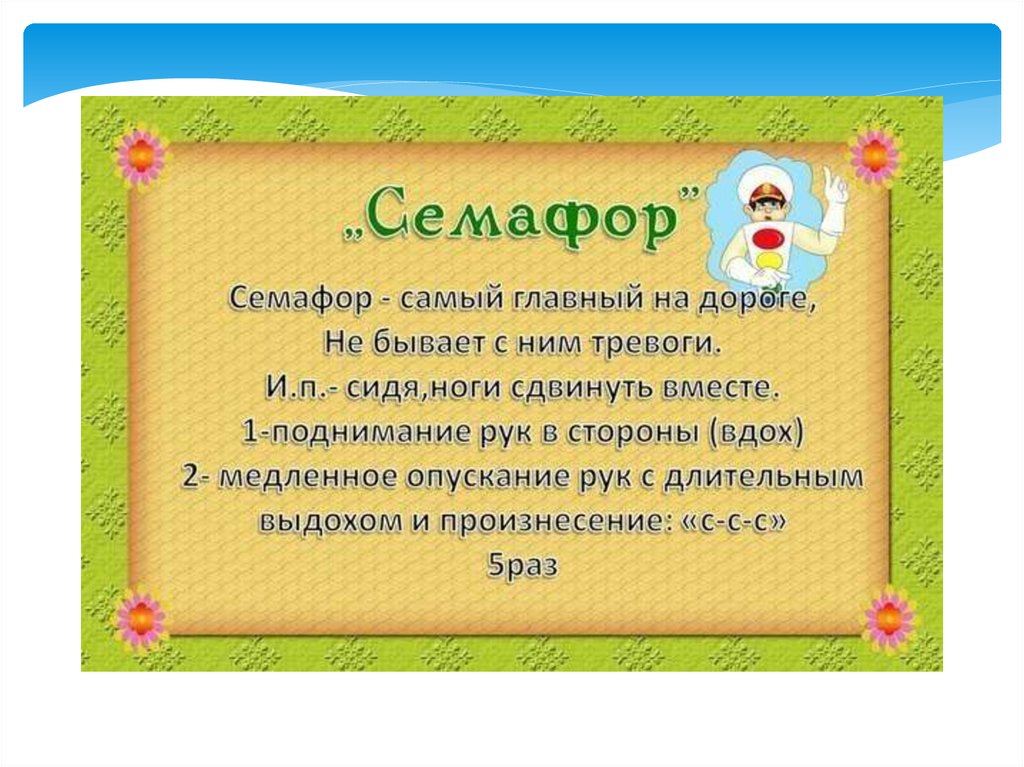 „Семафор”

Семафор - самый главный на дороге,
Не бывает с ним тревоги.
И.п.- сидя,ноги сдвинуть вместе.
1-поднимание рук в стороны (вдох)
2- медленное опускание рук с длительным выдохом и произнесение: «с-с-с»
5раз